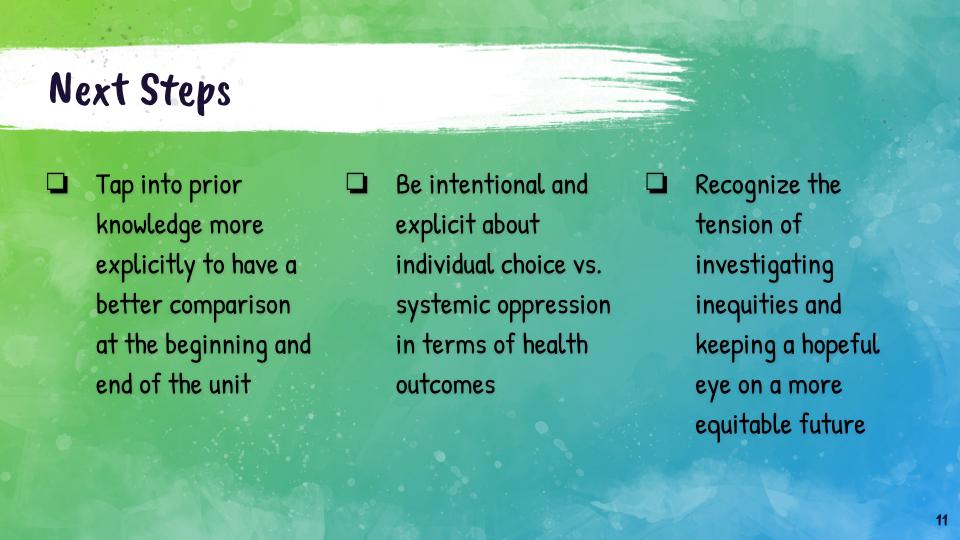 Next Steps

❏ Tap into prior knowledge more explicitly to have a better comparison at the beginning and end of the unit

❏ Be intentional and explicit about individual choice vs. systemic oppression in terms of health outcomes

❏ Recognize the tension of investigating inequities and keeping a hopeful eye on a more equitable future

11